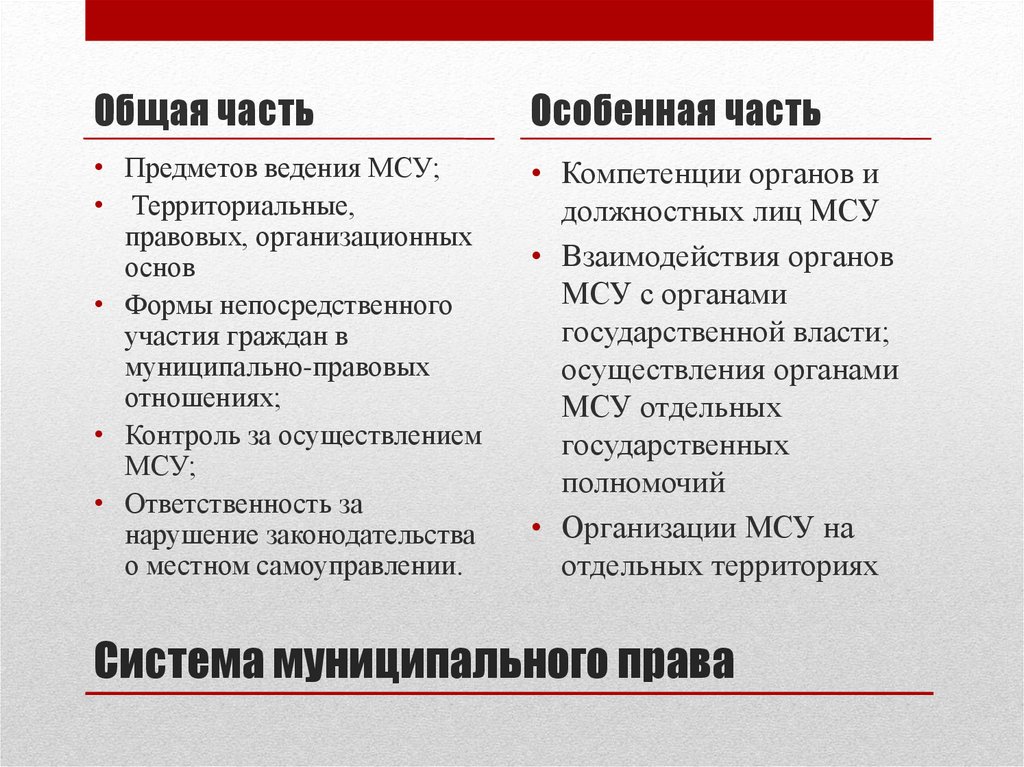 Общая часть

• Предметов ведения МСУ;
• Территориальные, правовых, организационных основ
• Формы непосредственного участия граждан в муниципально-правовых отношениях;
• Контроль за осуществлением МСУ;
• Ответственность за нарушение законодательства о местном самоуправлении.

Особенная часть

• Компетенции органов и должностных лиц МСУ
• Взаимодействия органов МСУ с органами государственной власти; осуществления органами МСУ отдельных государственных полномочий
• Организации МСУ на отдельных территориях

Система муниципального права